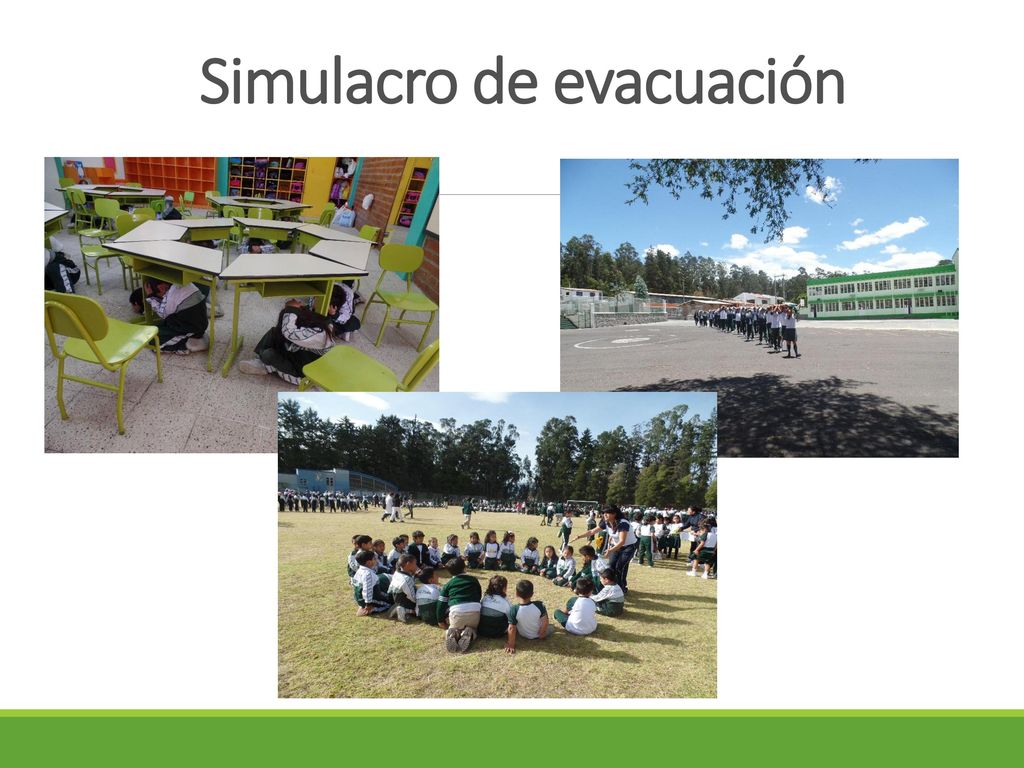 Simulacro de evacuación